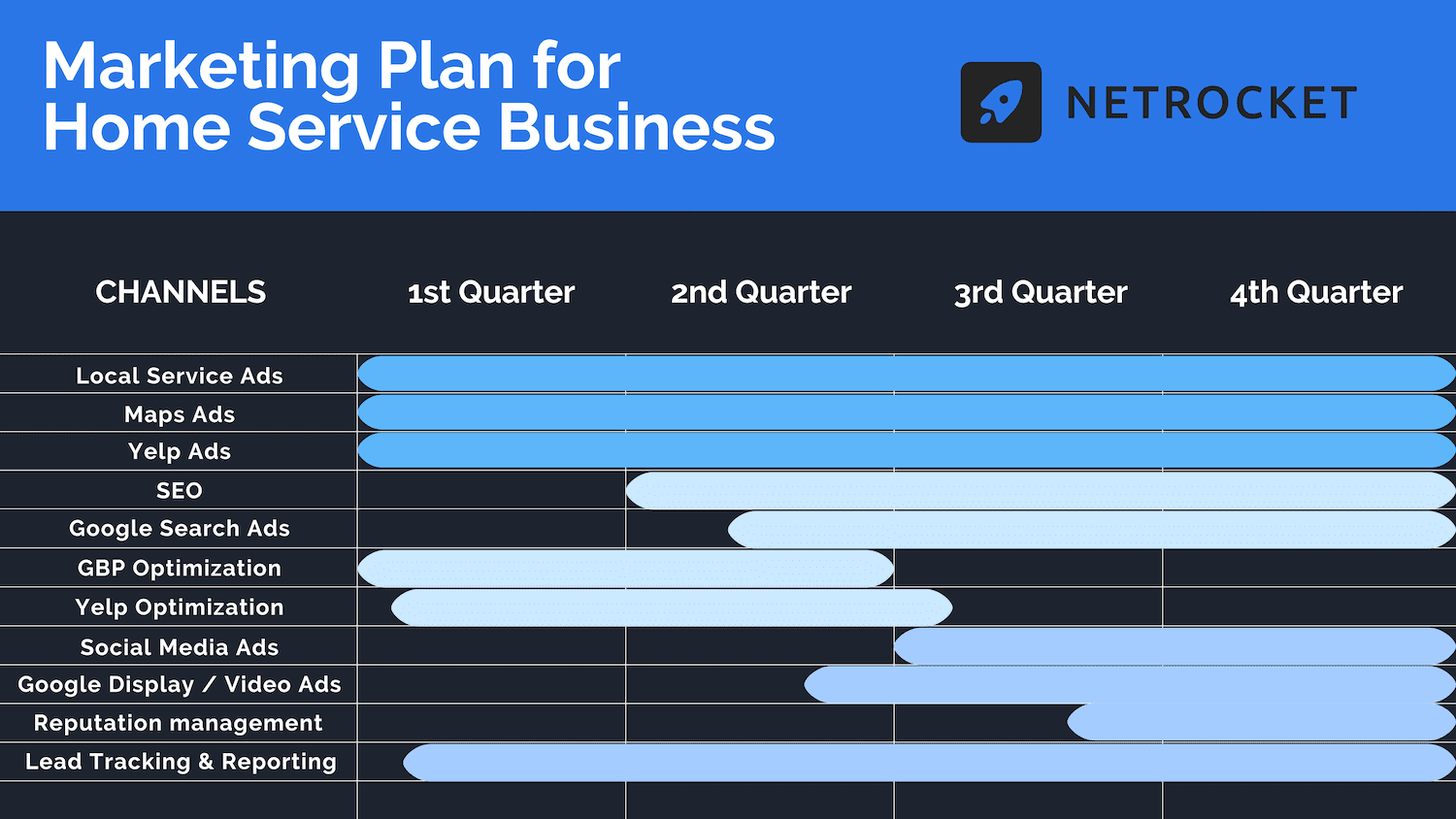 Marketing Plan for Home Service Business

NETROCKET

| CHANNELS | 1st Quarter | 2nd Quarter | 3rd Quarter | 4th Quarter |
|---|---|---|---|---|
| Local Service Ads | | | | |
| Maps Ads | | | | |
| Yelp Ads | | | | |
| SEO | | | | |
| Google Search Ads | | | | |
| GBP Optimization | | | | |
| Yelp Optimization | | | | |
| Social Media Ads | | | | |
| Google Display / Video Ads | | | | |
| Reputation management | | | | |
| Lead Tracking & Reporting | | | | |